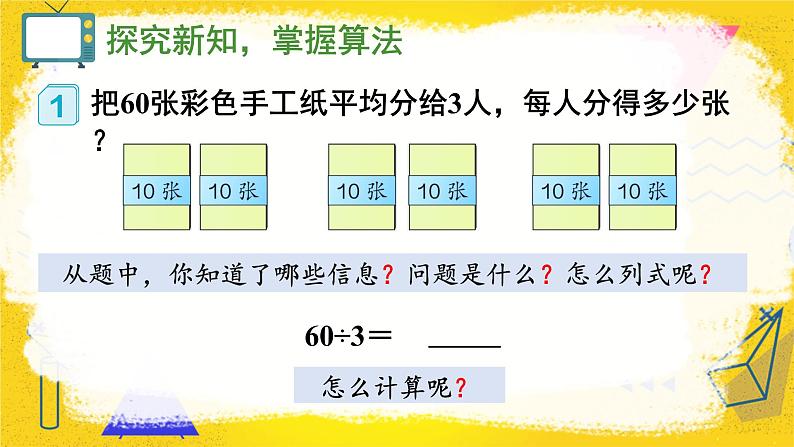 探究新知，掌握算法

1 把60张彩色手工纸平均分给3人，每人分得多少张？

10 张 10 张 10 张 10 张 10 张 10 张

从题中，你知道了哪些信息？问题是什么？怎么列式呢？

$60 \div 3 =$ _____

怎么计算呢？